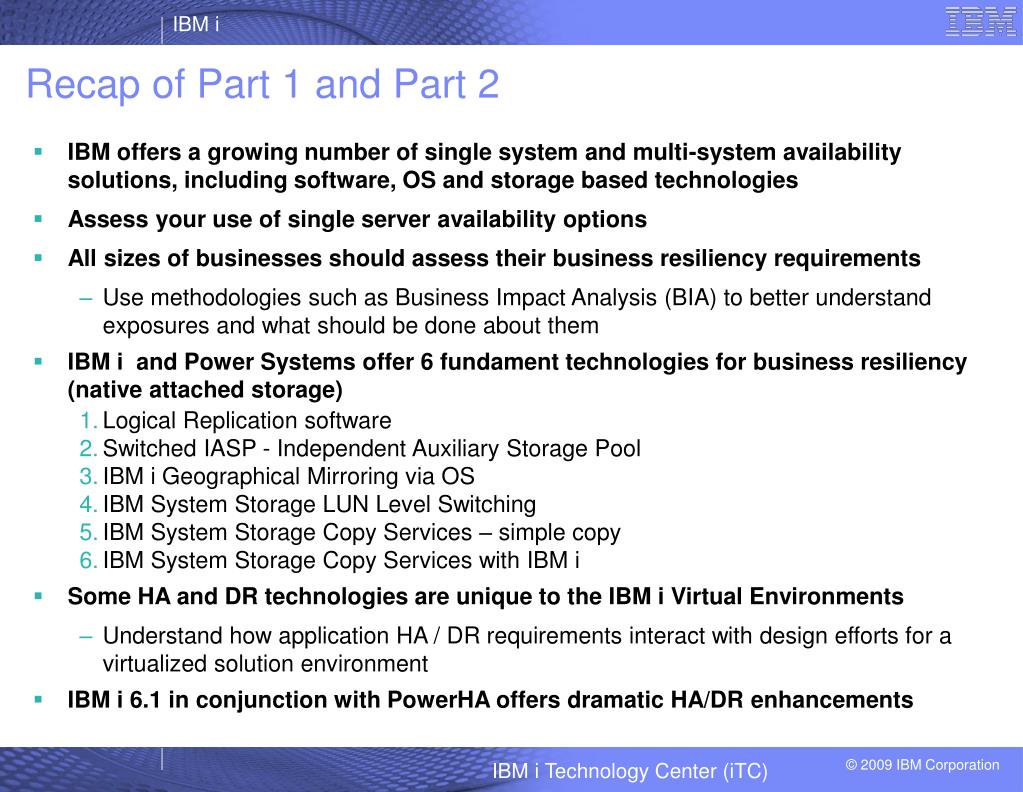 IBM i

IBM

Recap of Part 1 and Part 2

▪ IBM offers a growing number of single system and multi-system availability solutions, including software, OS and storage based technologies

▪ Assess your use of single server availability options

▪ All sizes of businesses should assess their business resiliency requirements

– Use methodologies such as Business Impact Analysis (BIA) to better understand exposures and what should be done about them

▪ IBM i and Power Systems offer 6 fundament technologies for business resiliency (native attached storage)

1. Logical Replication software
2. Switched IASP - Independent Auxiliary Storage Pool
3. IBM i Geographical Mirroring via OS
4. IBM System Storage LUN Level Switching
5. IBM System Storage Copy Services – simple copy
6. IBM System Storage Copy Services with IBM i

▪ Some HA and DR technologies are unique to the IBM i Virtual Environments

– Understand how application HA / DR requirements interact with design efforts for a virtualized solution environment

▪ IBM i 6.1 in conjunction with PowerHA offers dramatic HA/DR enhancements

IBM i Technology Center (iTC)

© 2009 IBM Corporation